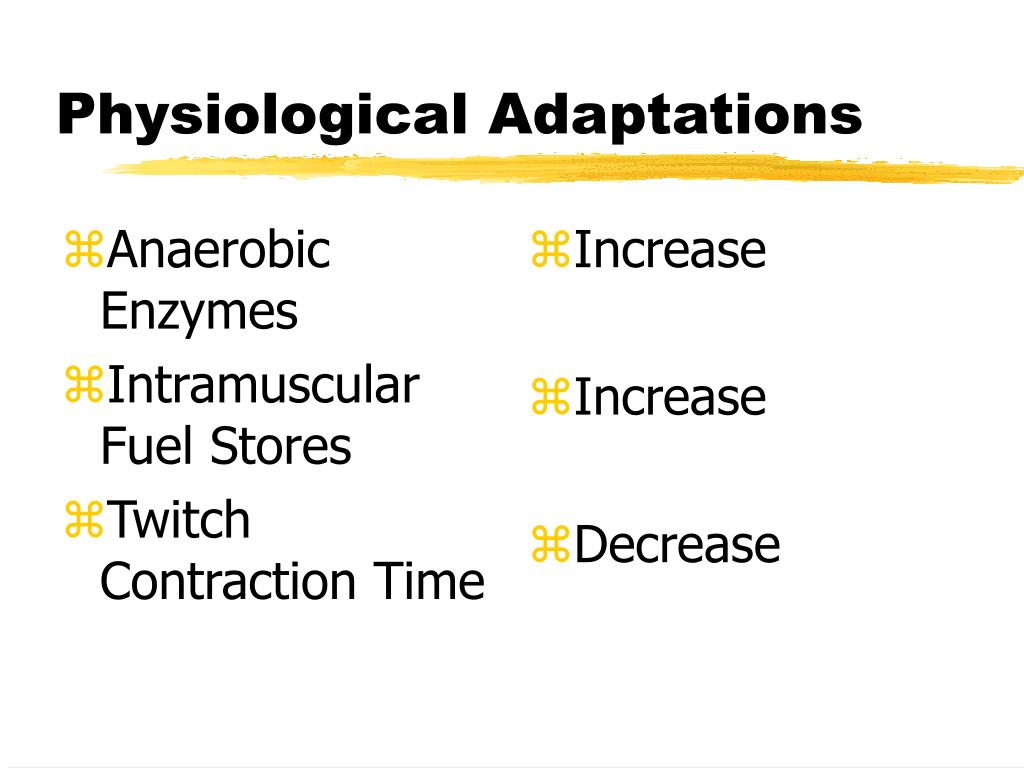 Physiological Adaptations

⌘Anaerobic Enzymes
⌘Intramuscular Fuel Stores
⌘Twitch Contraction Time

⌘Increase
⌘Increase
⌘Decrease